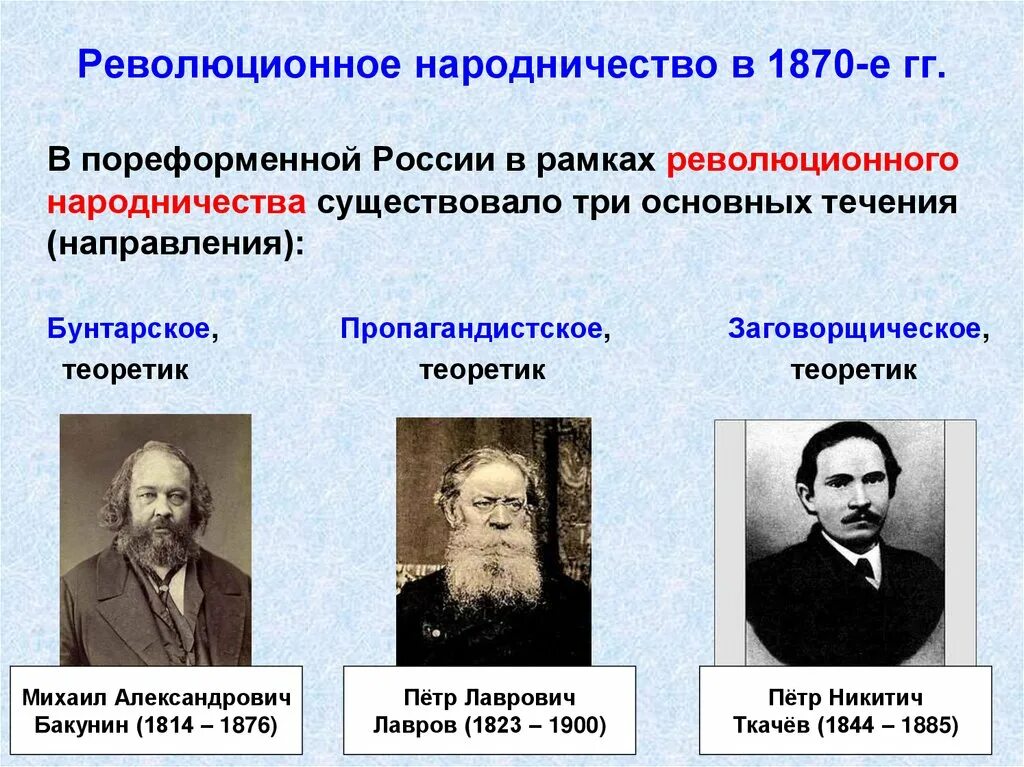 Революционное народничество в 1870-е гг.

В пореформенной России в рамках революционного народничества существовало три основных течения (направления):

Бунтарское, теоретик

Пропагандистское, теоретик

Заговорщическое, теоретик

Михаил Александрович Бакунин (1814 – 1876)

Пётр Лаврович Лавров (1823 – 1900)

Пётр Никитич Ткачёв (1844 – 1885)